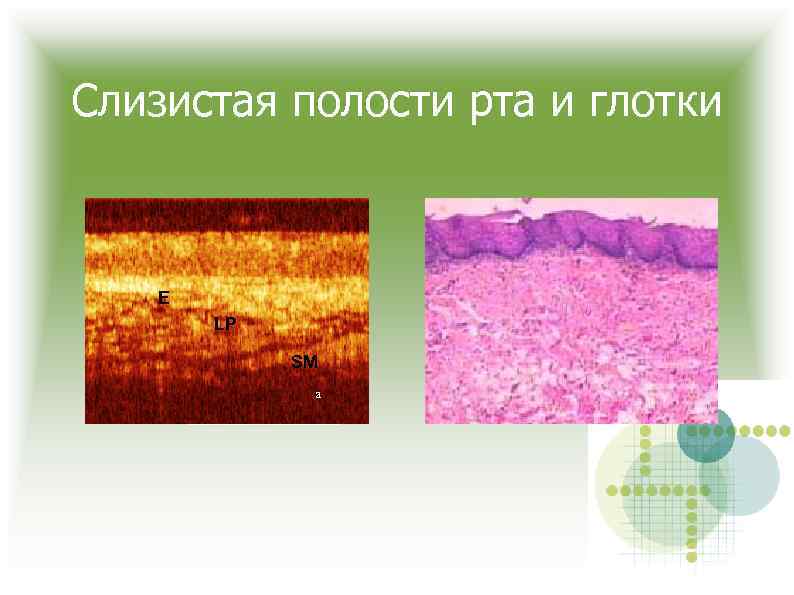 Слизистая полости рта и глотки

E
LP
SM
a